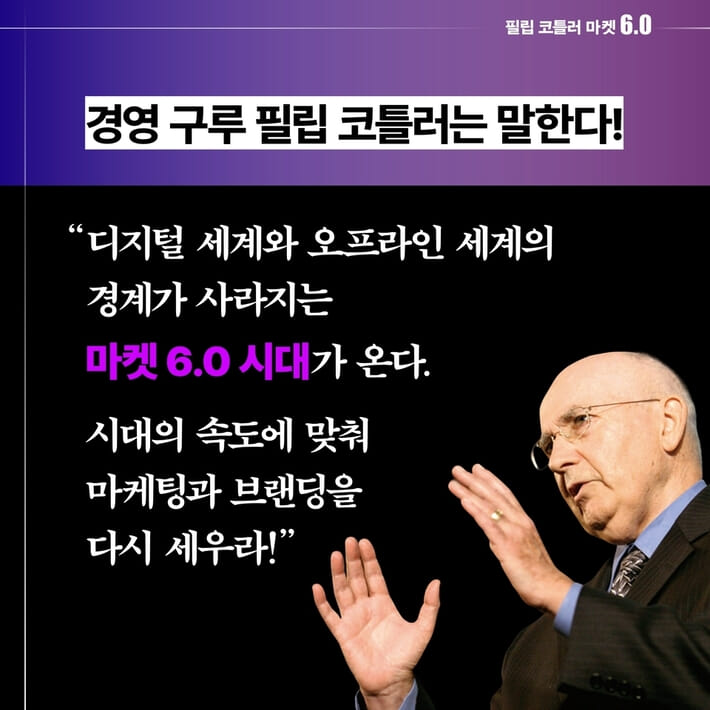 필립 코틀러 마켓 6.0

경영 구루 필립 코틀러는 말한다!

“디지털 세계와 오프라인 세계의 경계가 사라지는 마켓 6.0 시대가 온다.

시대의 속도에 맞춰 마케팅과 브랜딩을 다시 세우라!”